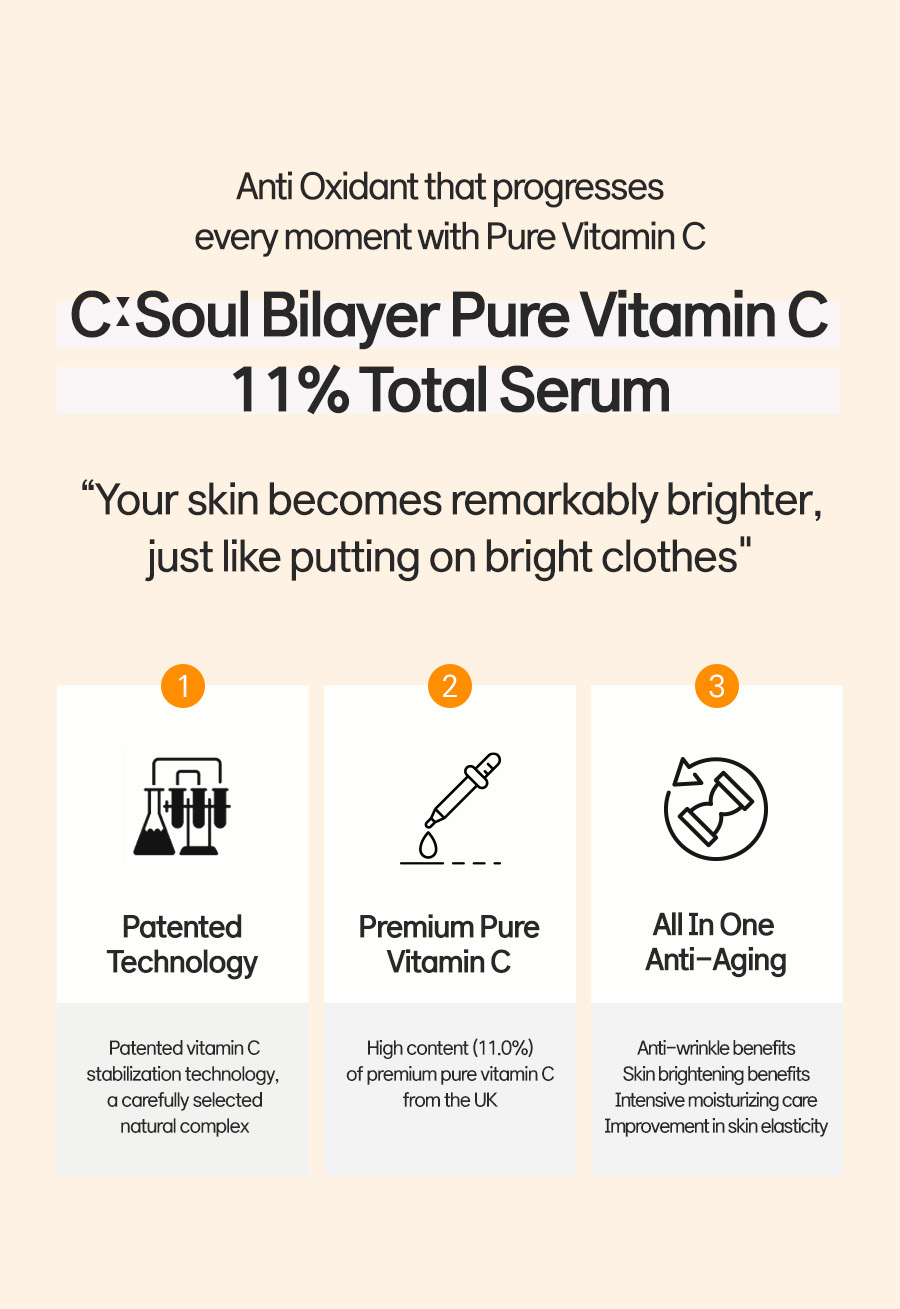 Anti Oxidant that progresses every moment with Pure Vitamin C

C:Soul Bilayer Pure Vitamin C 11% Total Serum

“Your skin becomes remarkably brighter, just like putting on bright clothes"

1

Patented Technology

Patented vitamin C stabilization technology, a carefully selected natural complex

2

Premium Pure Vitamin C

High content (11.0%) of premium pure vitamin C from the UK

3

All In One Anti-Aging

Anti-wrinkle benefits
Skin brightening benefits
Intensive moisturizing care
Improvement in skin elasticity